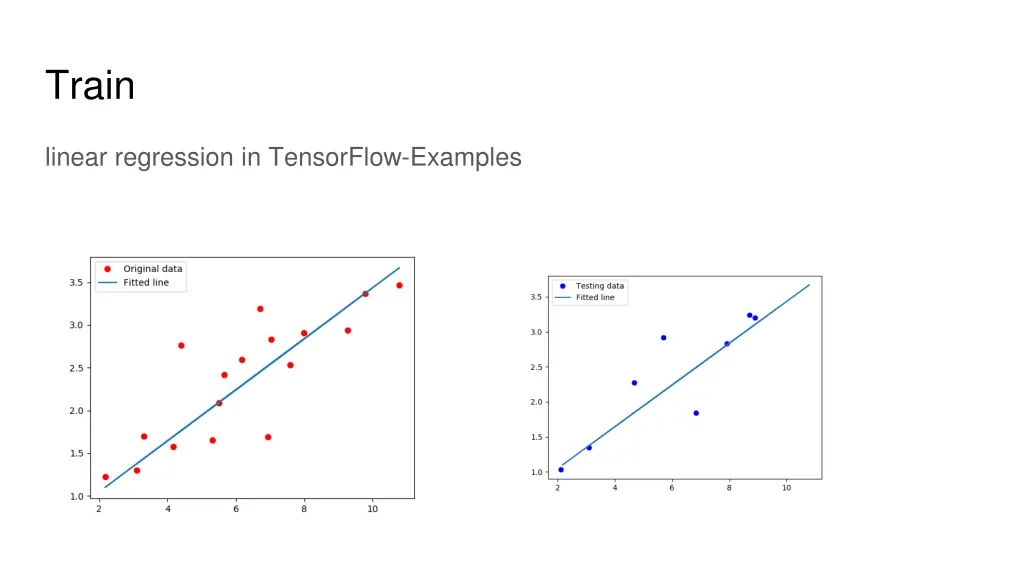 Train

linear regression in TensorFlow-Examples

Original data
Fitted line

3.5
3.0
2.5
2.0
1.5
1.0
2 4 6 8 10

Testing data
Fitted line

3.5
3.0
2.5
2.0
1.5
1.0
2 4 6 8 10